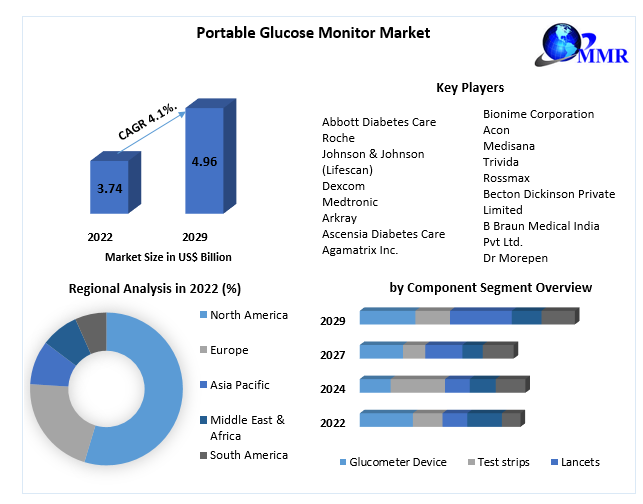 Portable Glucose Monitor Market

MMR

CAGR 4.1%.

3.74

4.96

2022

2029

Market Size in US$ Billion

Key Players

Abbott Diabetes Care
Roche
Johnson & Johnson (Lifescan)
Dexcom
Medtronic
Arkray
Ascensia Diabetes Care
Agamatrix Inc.

Bionime Corporation
Acon
Medisana
Trivida
Rossmax
Becton Dickinson Private Limited
B Braun Medical India Pvt Ltd.
Dr Morepen

Regional Analysis in 2022 (%)

North America
Europe
Asia Pacific
Middle East & Africa
South America

by Component Segment Overview

2029
2027
2024
2022

Glucometer Device
Test strips
Lancets